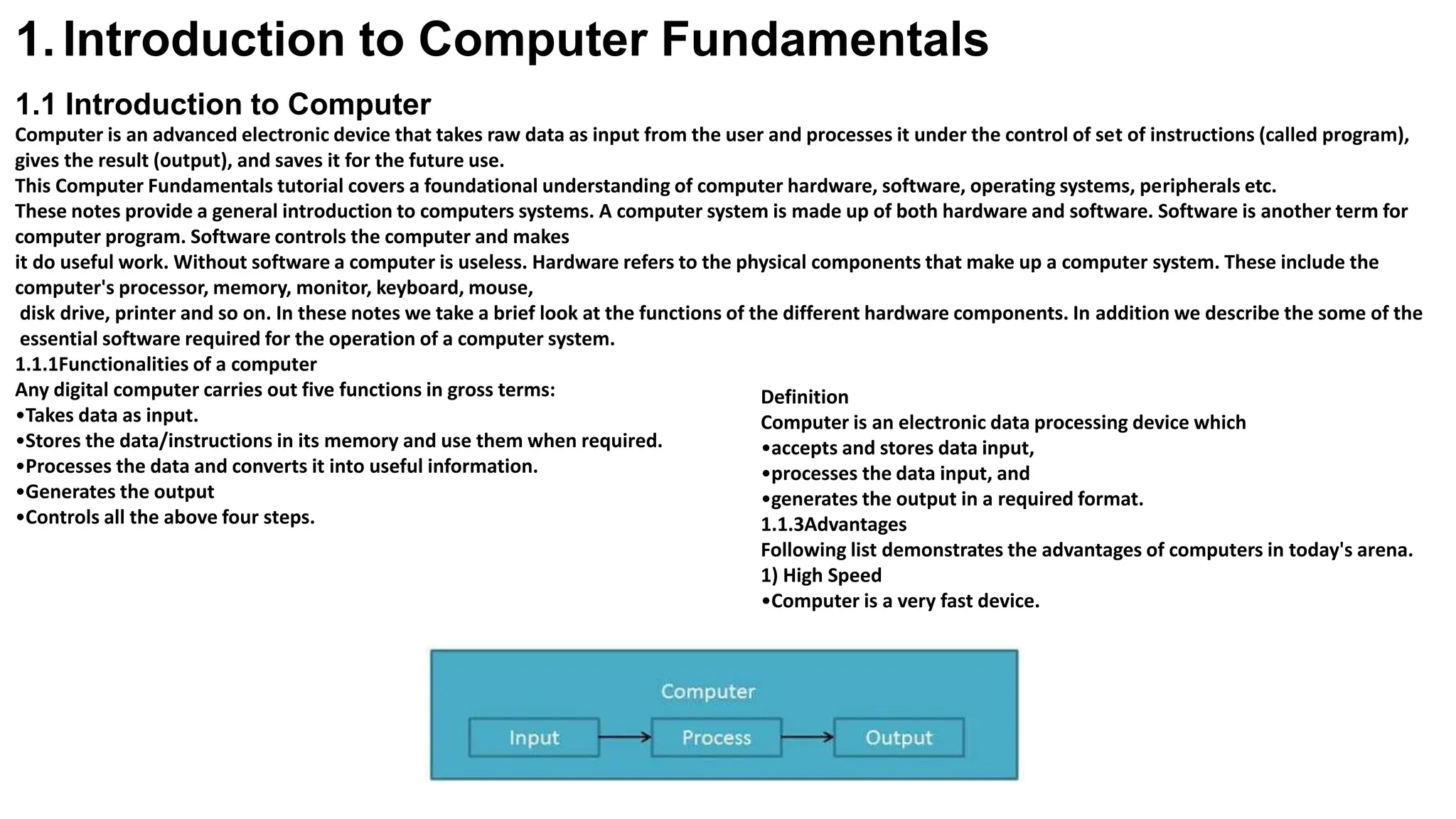 1. Introduction to Computer Fundamentals

1.1 Introduction to Computer

Computer is an advanced electronic device that takes raw data as input from the user and processes it under the control of set of instructions (called program), gives the result (output), and saves it for the future use.
This Computer Fundamentals tutorial covers a foundational understanding of computer hardware, software, operating systems, peripherals etc.
These notes provide a general introduction to computers systems. A computer system is made up of both hardware and software. Software is another term for computer program. Software controls the computer and makes
it do useful work. Without software a computer is useless. Hardware refers to the physical components that make up a computer system. These include the computer's processor, memory, monitor, keyboard, mouse,
disk drive, printer and so on. In these notes we take a brief look at the functions of the different hardware components. In addition we describe the some of the essential software required for the operation of a computer system.
1.1.1Functionalities of a computer
Any digital computer carries out five functions in gross terms:
•Takes data as input.
•Stores the data/instructions in its memory and use them when required.
•Processes the data and converts it into useful information.
•Generates the output
•Controls all the above four steps.

Definition
Computer is an electronic data processing device which
•accepts and stores data input,
•processes the data input, and
•generates the output in a required format.
1.1.3Advantages
Following list demonstrates the advantages of computers in today's arena.
1) High Speed
•Computer is a very fast device.

Computer
Input
Process
Output